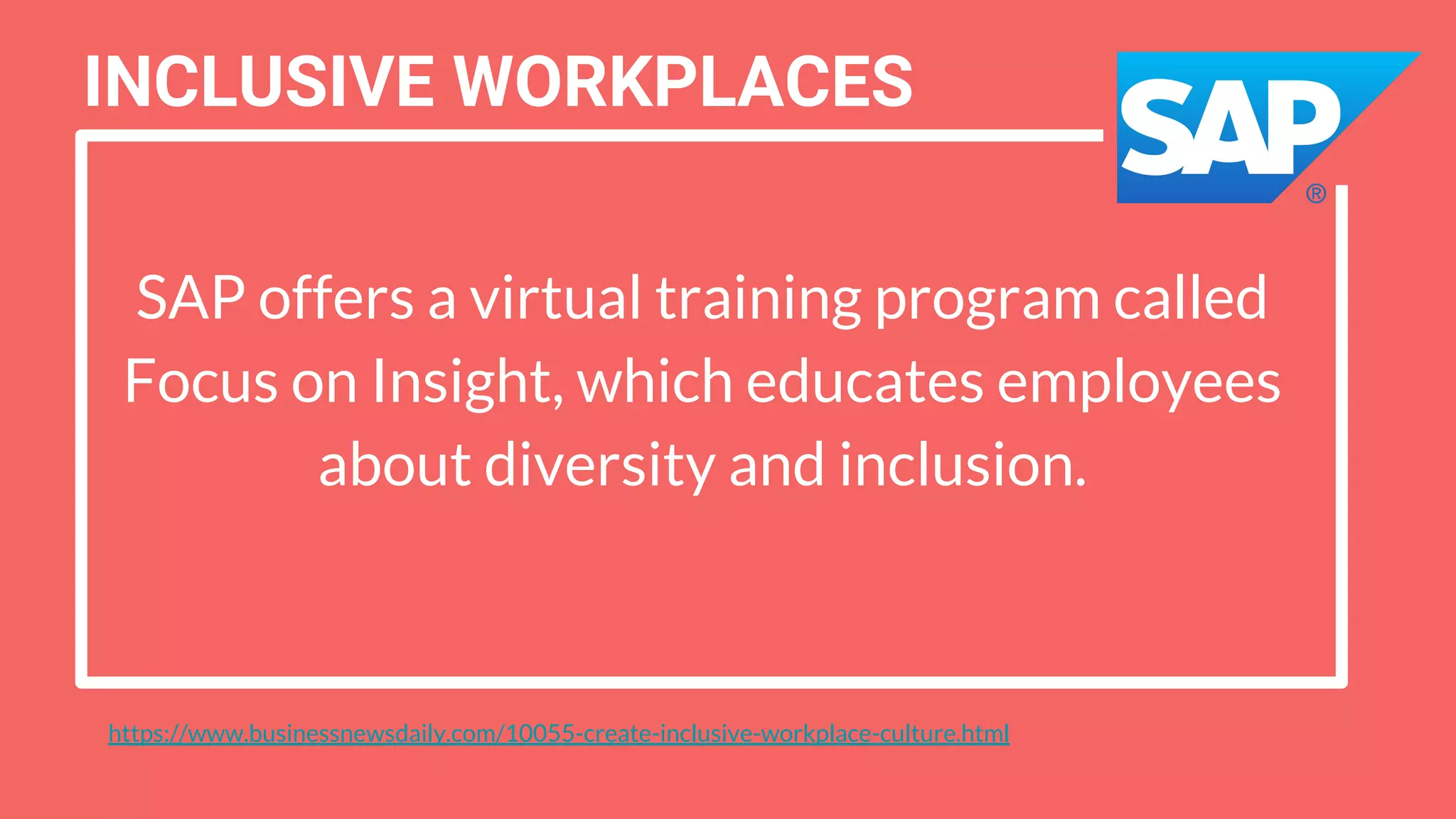 INCLUSIVE WORKPLACES

SAP®

SAP offers a virtual training program called Focus on Insight, which educates employees about diversity and inclusion.

https://www.businessnewsdaily.com/10055-create-inclusive-workplace-culture.html